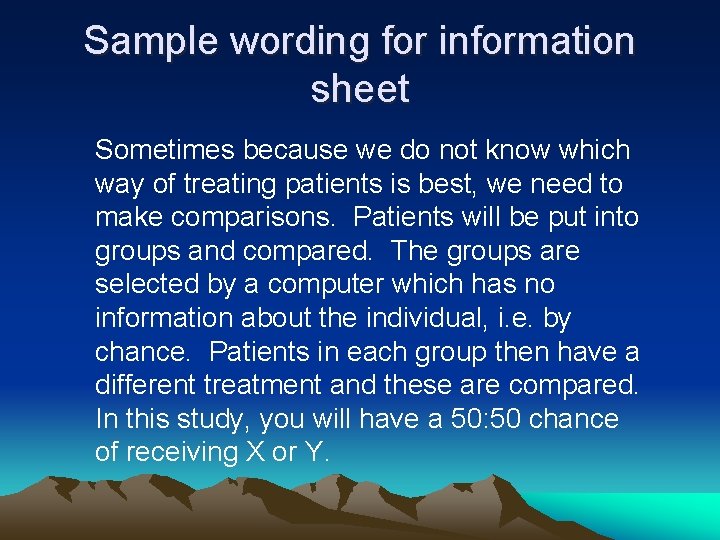 Sample wording for information sheet

Sometimes because we do not know which way of treating patients is best, we need to make comparisons. Patients will be put into groups and compared. The groups are selected by a computer which has no information about the individual, i.e. by chance. Patients in each group then have a different treatment and these are compared. In this study, you will have a 50:50 chance of receiving X or Y.